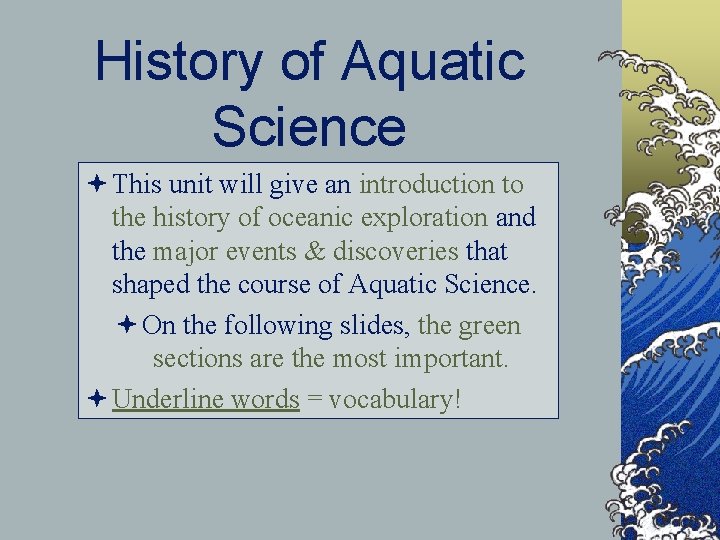 History of Aquatic Science

✦ This unit will give an introduction to the history of oceanic exploration and the major events & discoveries that shaped the course of Aquatic Science.

✦ On the following slides, the green sections are the most important.

✦ Underline words = vocabulary!